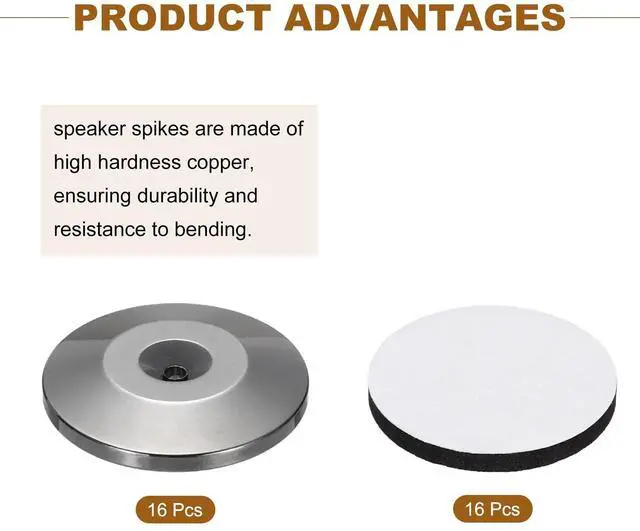 PRODUCT ADVANTAGES

speaker spikes are made of high hardness copper, ensuring durability and resistance to bending.

16 Pcs

16 Pcs